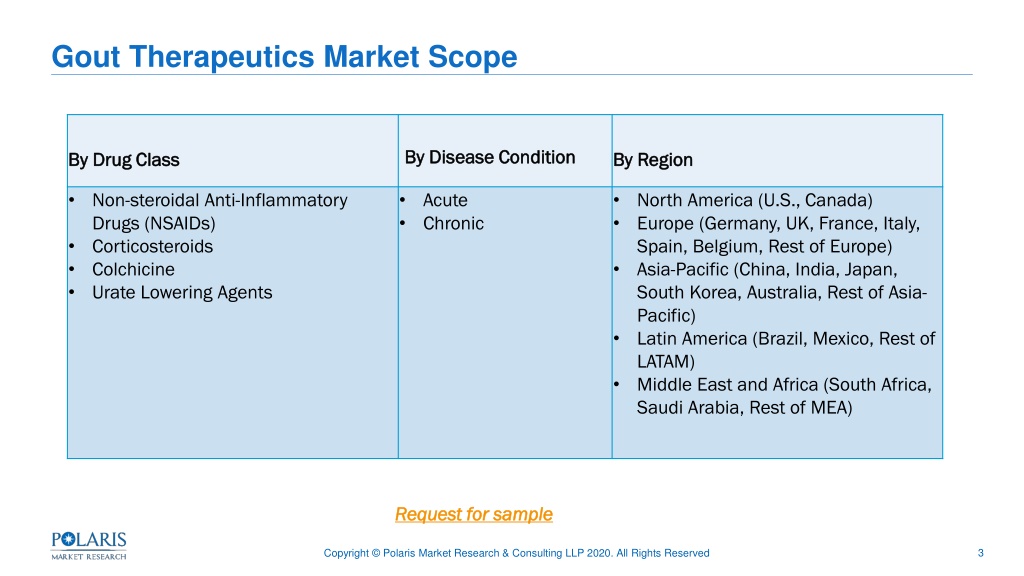 Gout Therapeutics Market Scope

| By Drug Class | By Disease Condition | By Region |
|---|---|---|
| • Non-steroidal Anti-Inflammatory Drugs (NSAIDs) • Corticosteroids • Colchicine • Urate Lowering Agents | • Acute • Chronic | • North America (U.S., Canada) • Europe (Germany, UK, France, Italy, Spain, Belgium, Rest of Europe) • Asia-Pacific (China, India, Japan, South Korea, Australia, Rest of Asia-Pacific) • Latin America (Brazil, Mexico, Rest of LATAM) • Middle East and Africa (South Africa, Saudi Arabia, Rest of MEA) |

Request for sample

POLARIS MARKET RESEARCH

Copyright © Polaris Market Research & Consulting LLP 2020. All Rights Reserved

3